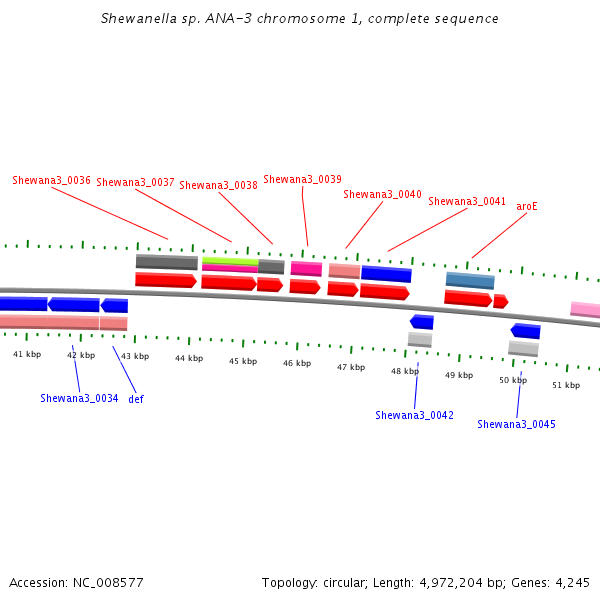 Shewanella sp. ANA-3 chromosome 1, complete sequence

Shewana3_0036 Shewana3_0037 Shewana3_0038 Shewana3_0039 Shewana3_0040 Shewana3_0041 aroE

41 kbp 42 kbp 43 kbp 44 kbp 45 kbp 46 kbp 47 kbp 48 kbp 49 kbp 50 kbp 51 kbp

Shewana3_0034 def Shewana3_0042 Shewana3_0045

Accession: NC_008577

Topology: circular; Length: 4,972,204 bp; Genes: 4,245